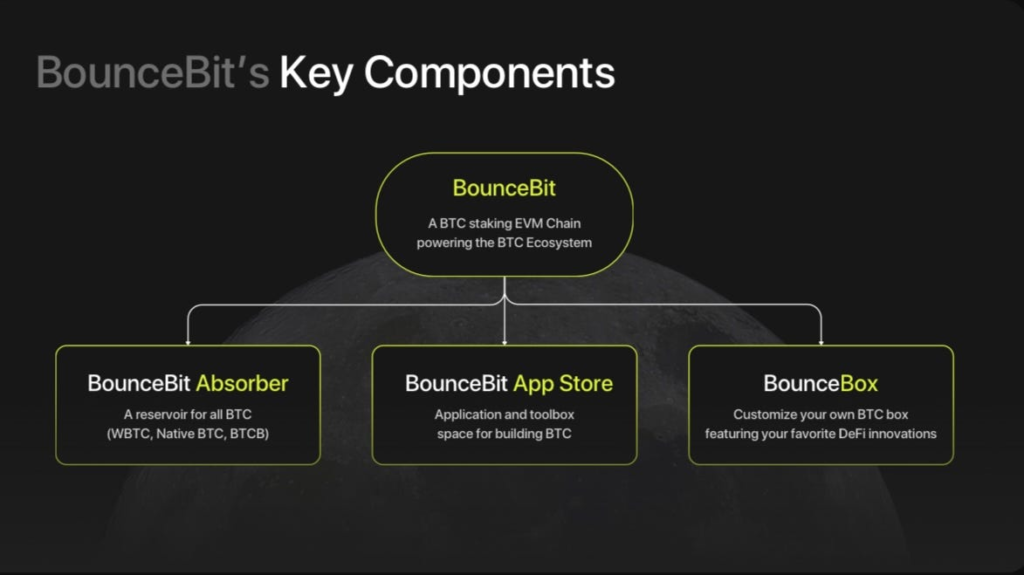 BounceBit's Key Components

BounceBit

A BTC staking EVM Chain powering the BTC Ecosystem

BounceBit Absorber

A reservoir for all BTC (WBTC, Native BTC, BTCB)

BounceBit App Store

Application and toolbox space for building BTC

BounceBox

Customize your own BTC box featuring your favorite DeFi innovations